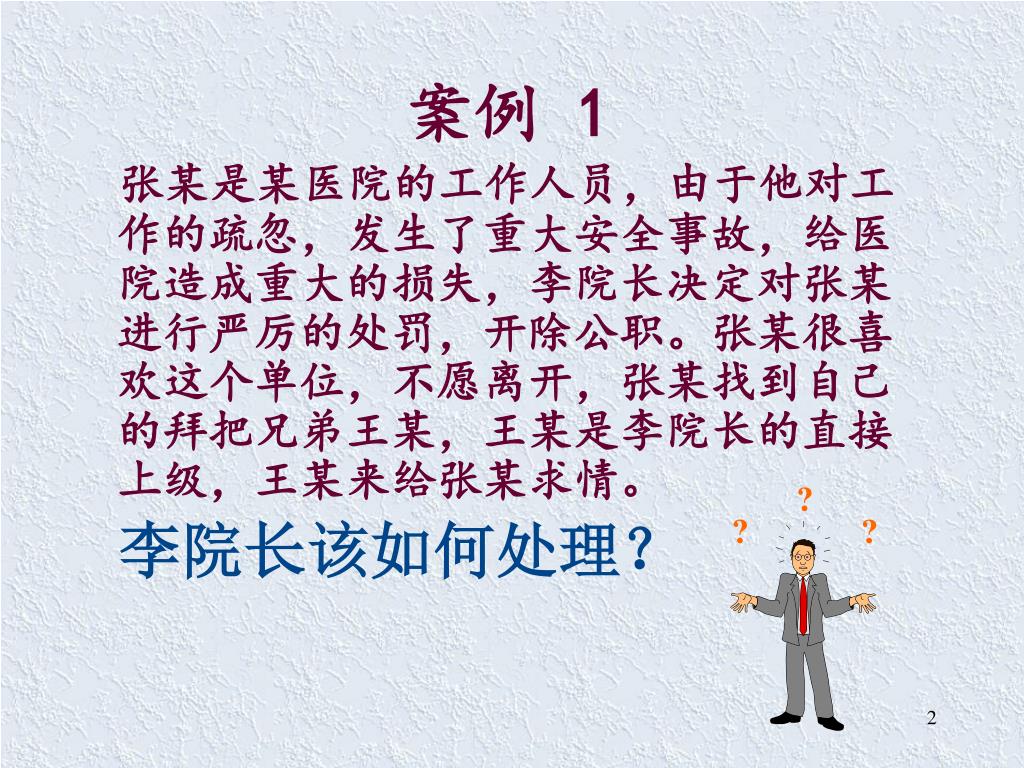 案例 1

张某是某医院的工作人员，由于他对工作的疏忽，发生了重大安全事故，给医院造成重大的损失，李院长决定对张某进行严厉的处罚，开除公职。张某很喜欢这个单位，不愿离开，张某找到自己的拜把兄弟王某，王某是李院长的直接上级，王某来给张某求情。

李院长该如何处理？

? ? ?

2